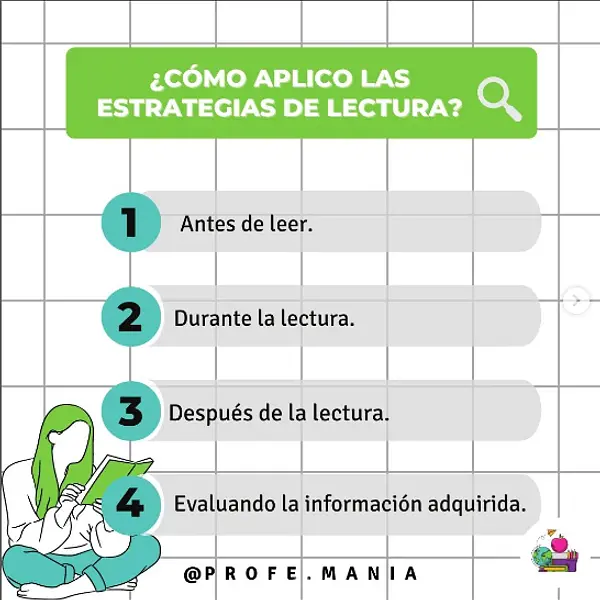 ¿CÓMO APLICO LAS ESTRATEGIAS DE LECTURA?

1 Antes de leer.

2 Durante la lectura.

3 Después de la lectura.

4 Evaluando la información adquirida.

@PROFE.MANIA